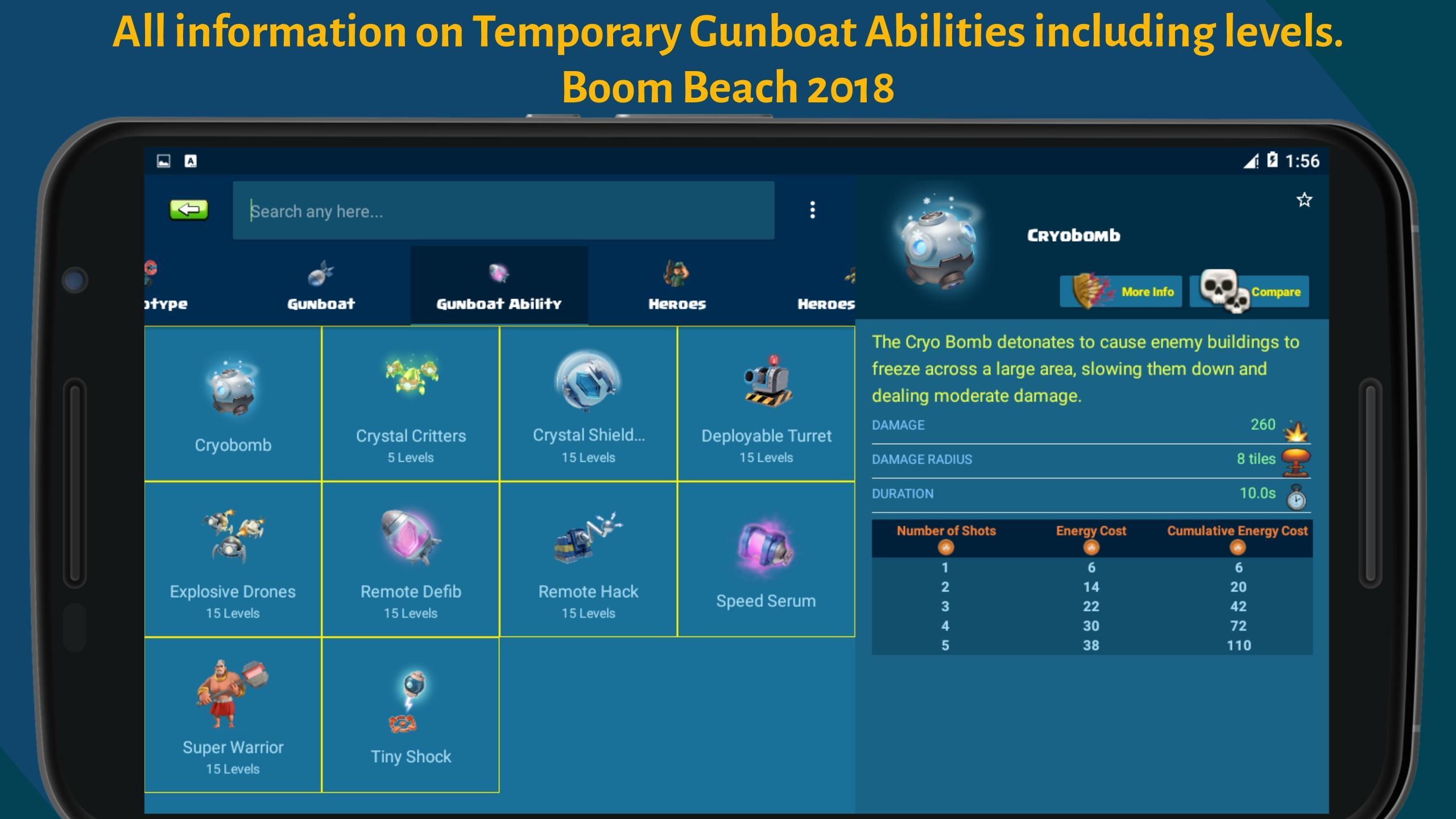 All information on Temporary Gunboat Abilities including levels. Boom Beach 2018

1:56

Search any here...

otype Gunboat Gunboat Ability Heroes Heroes

Cryobomb

Crystal Critters
5 Levels

Crystal Shield...
15 Levels

Deployable Turret
15 Levels

Explosive Drones
15 Levels

Remote Defib
15 Levels

Remote Hack
15 Levels

Speed Serum

Super Warrior
15 Levels

Tiny Shock

Cryobomb

More Info

Compare

The Cryo Bomb detonates to cause enemy buildings to freeze across a large area, slowing them down and dealing moderate damage.

DAMAGE 260

DAMAGE RADIUS 8 tiles

DURATION 10.0s

| Number of Shots | Energy Cost | Cumulative Energy Cost |
|---|---|---|
| 1 | 6 | 6 |
| 2 | 14 | 20 |
| 3 | 22 | 42 |
| 4 | 30 | 72 |
| 5 | 38 | 110 |